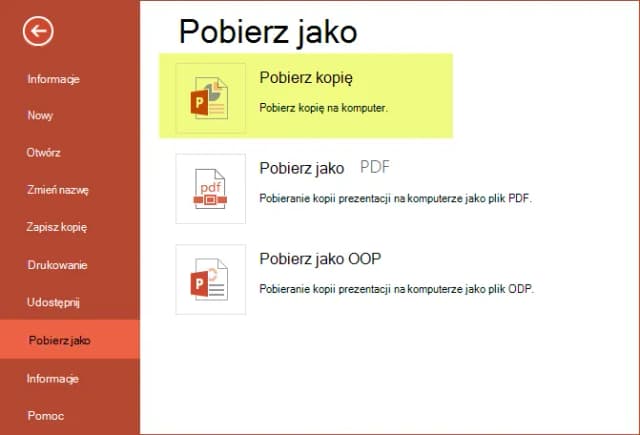 Informacje

Nowy

Otwórz

Zmień nazwę

Zapisz kopię

Drukowanie

Udostępnij

Pobierz jako

Informacje

Pomoc

Pobierz jako

Pobierz kopię

Pobierz kopię na komputer.

pdf

Pobierz jako PDF

Pobieranie kopii prezentacji na komputerze jako plik PDF.

Pobierz jako OOP

Pobieranie kopii prezentacji na komputerze jako plik ODP.